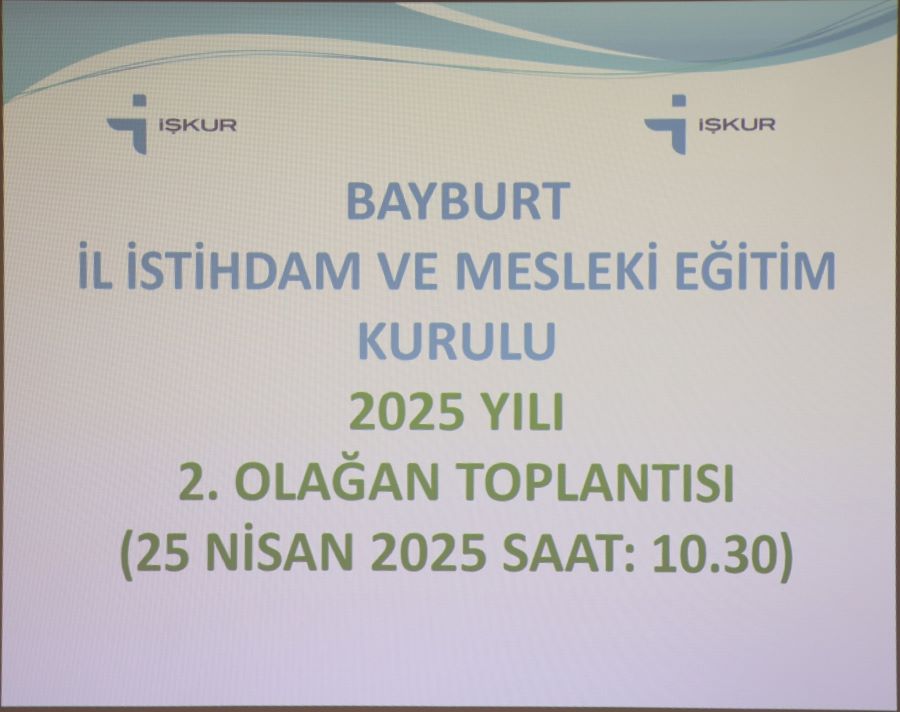 İŞKUR

İŞKUR

BAYBURT
İL İSTİHDAM VE MESLEKİ EĞİTİM KURULU
2025 YILI
2. OLAĞAN TOPLANTISI
(25 NİSAN 2025 SAAT: 10.30)